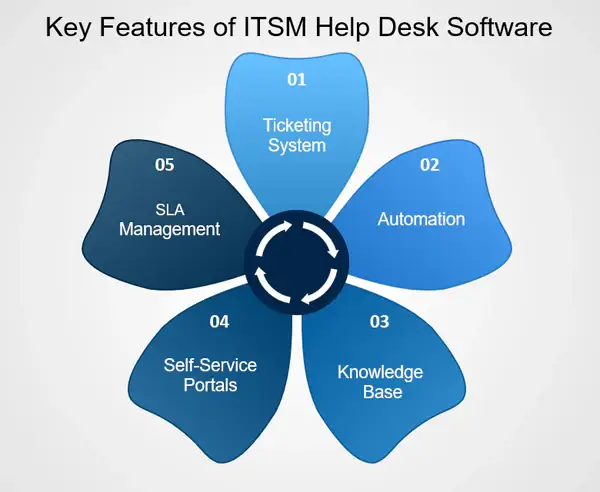 Key Features of ITSM Help Desk Software

01

Ticketing System

02

Automation

03

Knowledge Base

04

Self-Service Portals

05

SLA Management